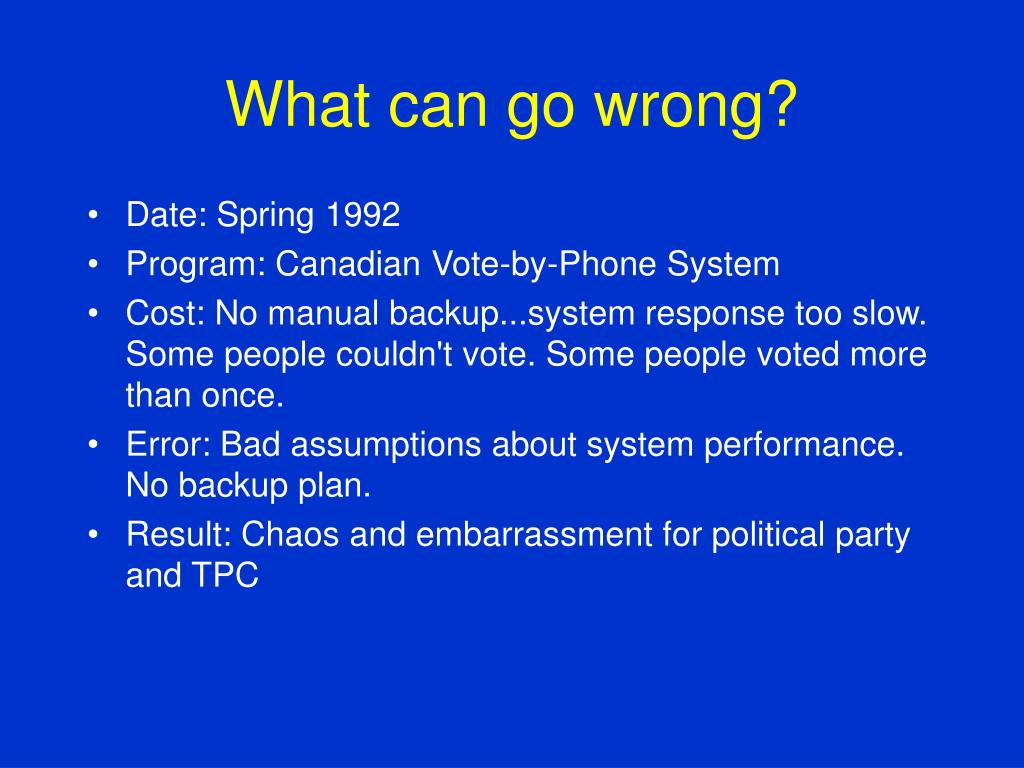 What can go wrong?

• Date: Spring 1992
• Program: Canadian Vote-by-Phone System
• Cost: No manual backup...system response too slow. Some people couldn't vote. Some people voted more than once.
• Error: Bad assumptions about system performance. No backup plan.
• Result: Chaos and embarrassment for political party and TPC